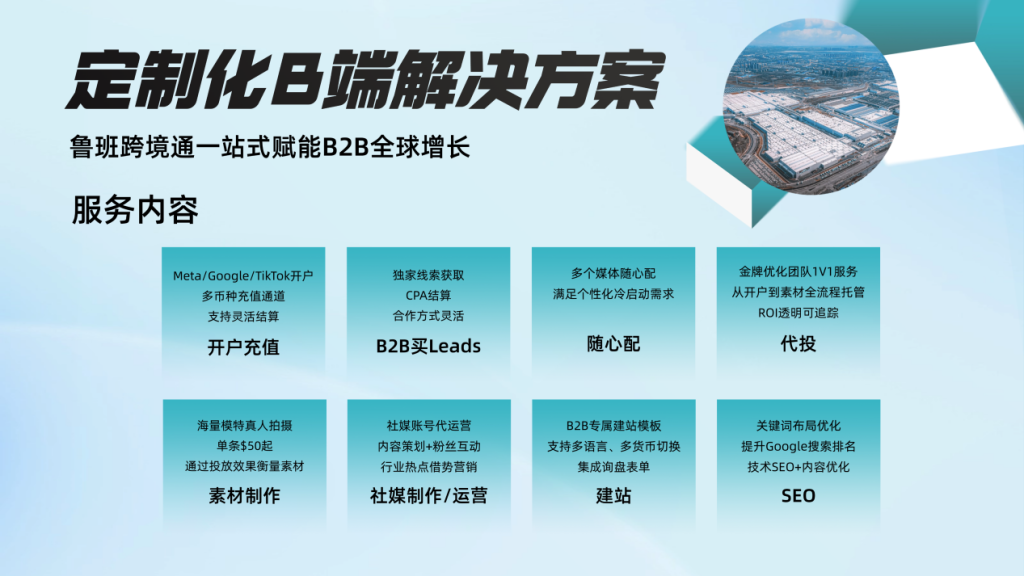 定制化B端解决方案

鲁班跨境通一站式赋能B2B全球增长

服务内容

Meta/Google/TikTok开户
多币种充值通道
支持灵活结算
开户充值

独家线索获取
CPA结算
合作方式灵活
B2B买Leads

多个媒体随心配
满足个性化冷启动需求
随心配

金牌优化团队1V1服务
从开户到素材全流程托管
ROI透明可追踪
代投

海量模特真人拍摄
单条$50起
通过投放效果衡量素材
素材制作

社媒账号代运营
内容策划+粉丝互动
行业热点借势营销
社媒制作/运营

B2B专属建站模板
支持多语言、多货币切换
集成询盘表单
建站

关键词布局优化
提升Google搜索排名
技术SEO+内容优化
SEO